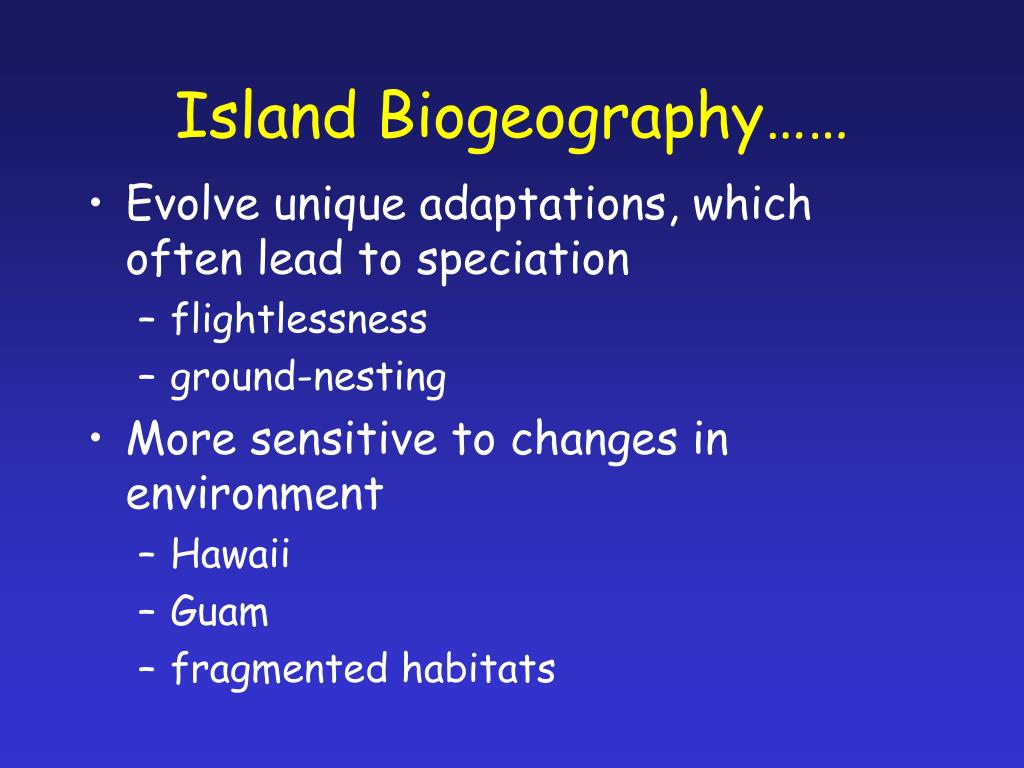 Island Biogeography……

• Evolve unique adaptations, which often lead to speciation
 – flightlessness
 – ground-nesting
• More sensitive to changes in environment
 – Hawaii
 – Guam
 – fragmented habitats